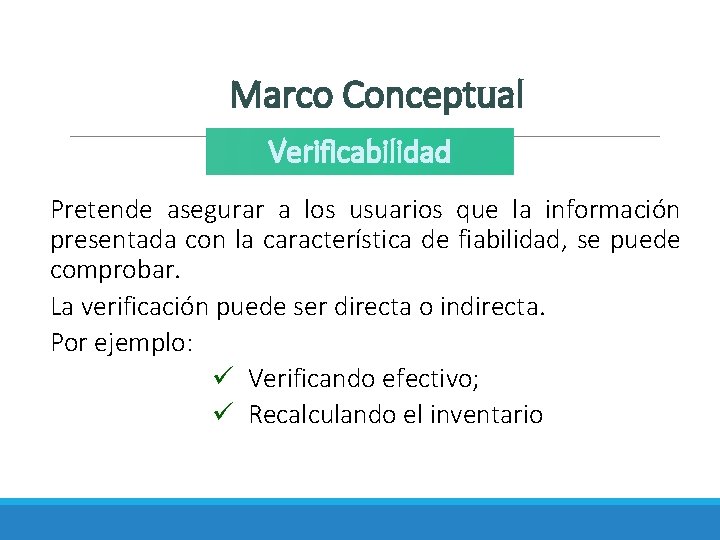 Marco Conceptual

Verificabilidad

Pretende asegurar a los usuarios que la información presentada con la característica de fiabilidad, se puede comprobar.

La verificación puede ser directa o indirecta.

Por ejemplo:

✓ Verificando efectivo;
✓ Recalculando el inventario